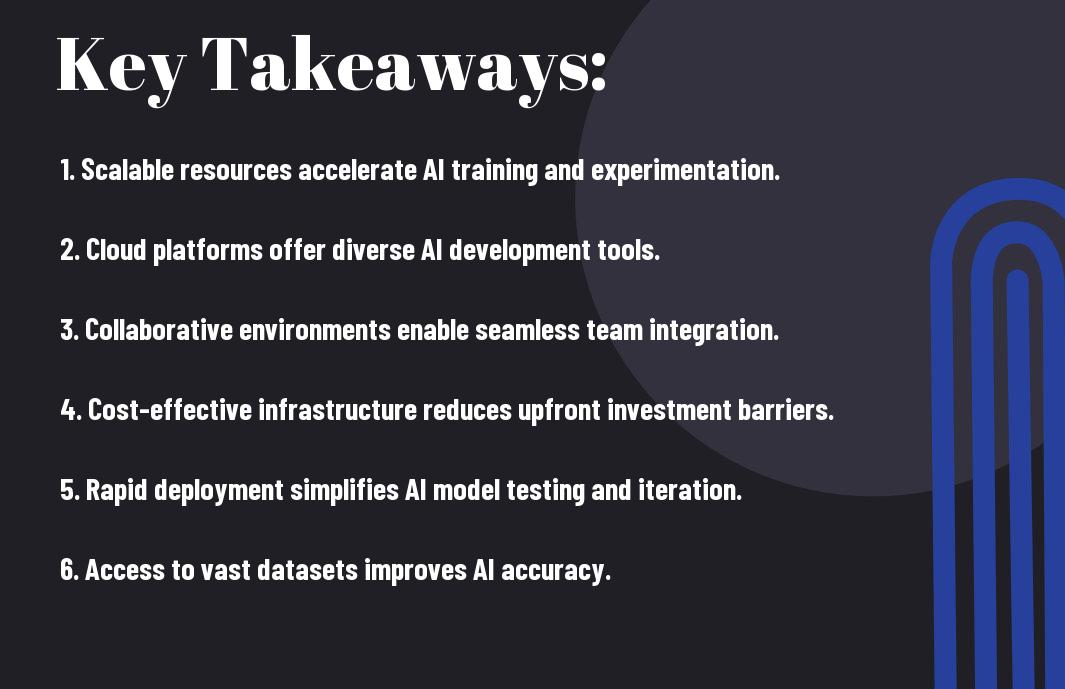 Key Takeaways:

1. Scalable resources accelerate AI training and experimentation.

2. Cloud platforms offer diverse AI development tools.

3. Collaborative environments enable seamless team integration.

4. Cost-effective infrastructure reduces upfront investment barriers.

5. Rapid deployment simplifies AI model testing and iteration.

6. Access to vast datasets improves AI accuracy.